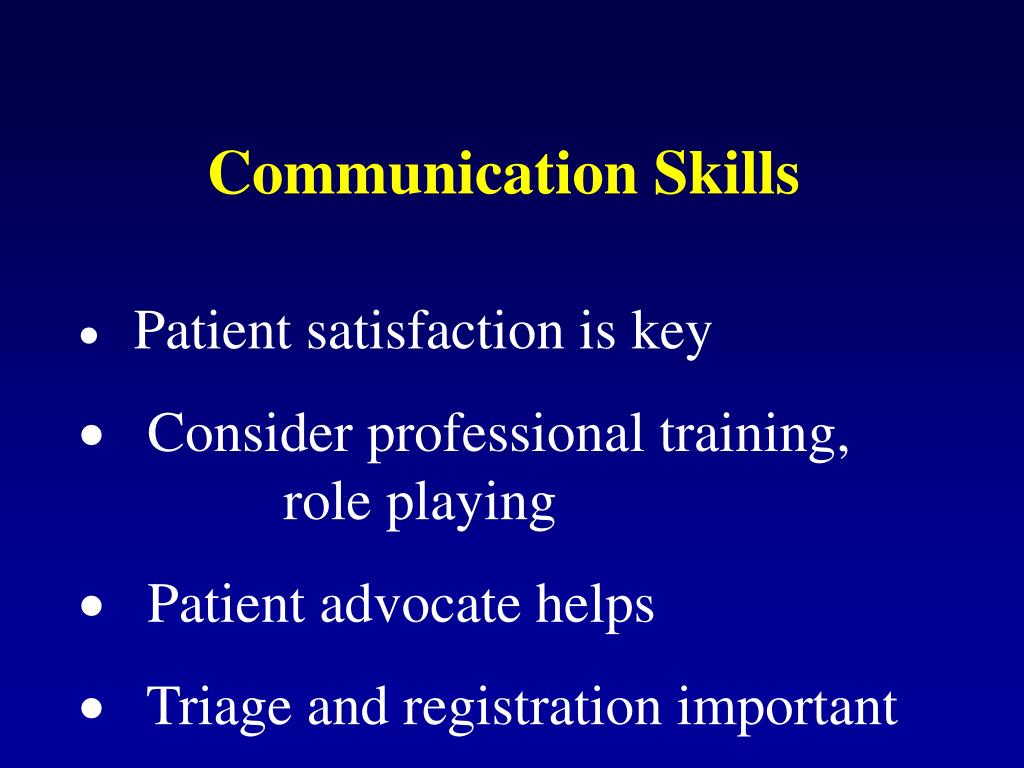 Communication Skills

• Patient satisfaction is key

• Consider professional training, role playing

• Patient advocate helps

• Triage and registration important